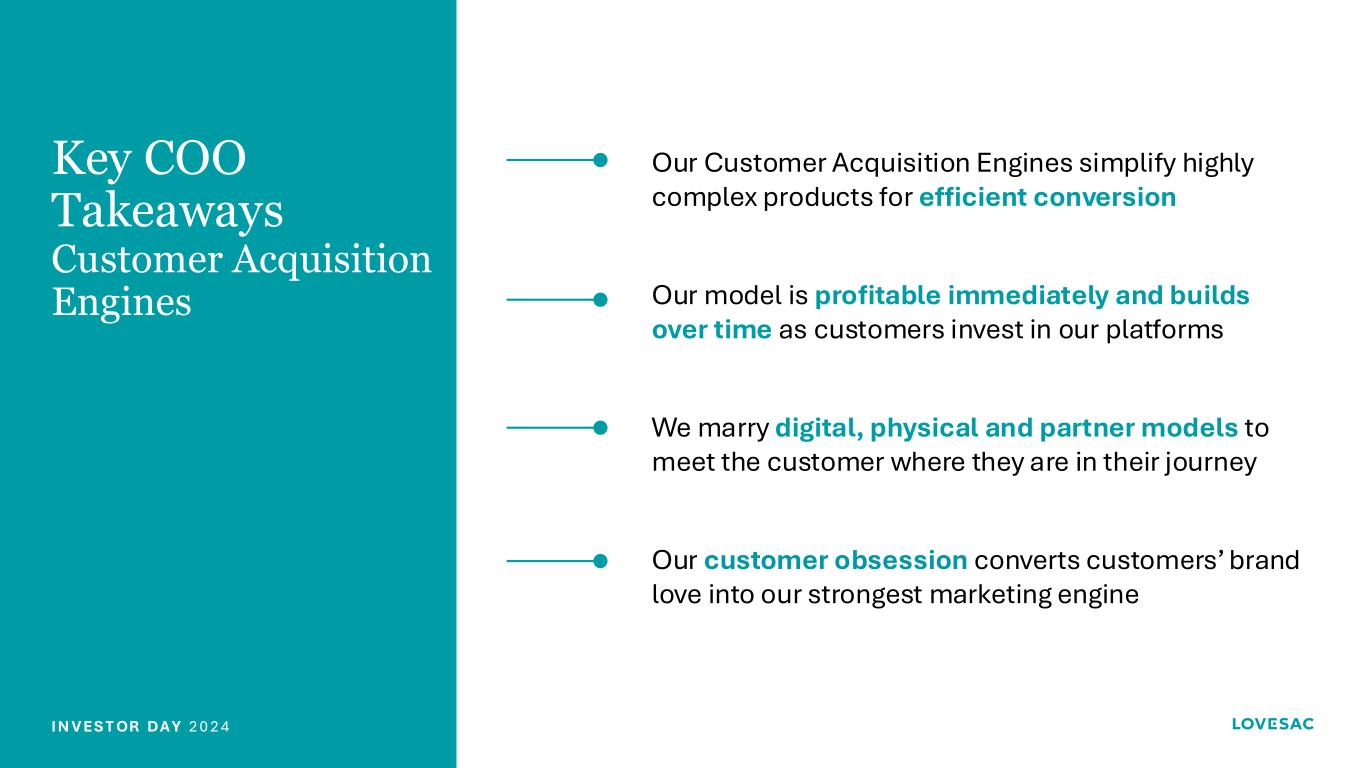 Key COO Takeaways
Customer Acquisition Engines

Our Customer Acquisition Engines simplify highly complex products for efficient conversion

Our model is profitable immediately and builds over time as customers invest in our platforms

We marry digital, physical and partner models to meet the customer where they are in their journey

Our customer obsession converts customers' brand love into our strongest marketing engine

INVESTOR DAY 2024

LOVESAC